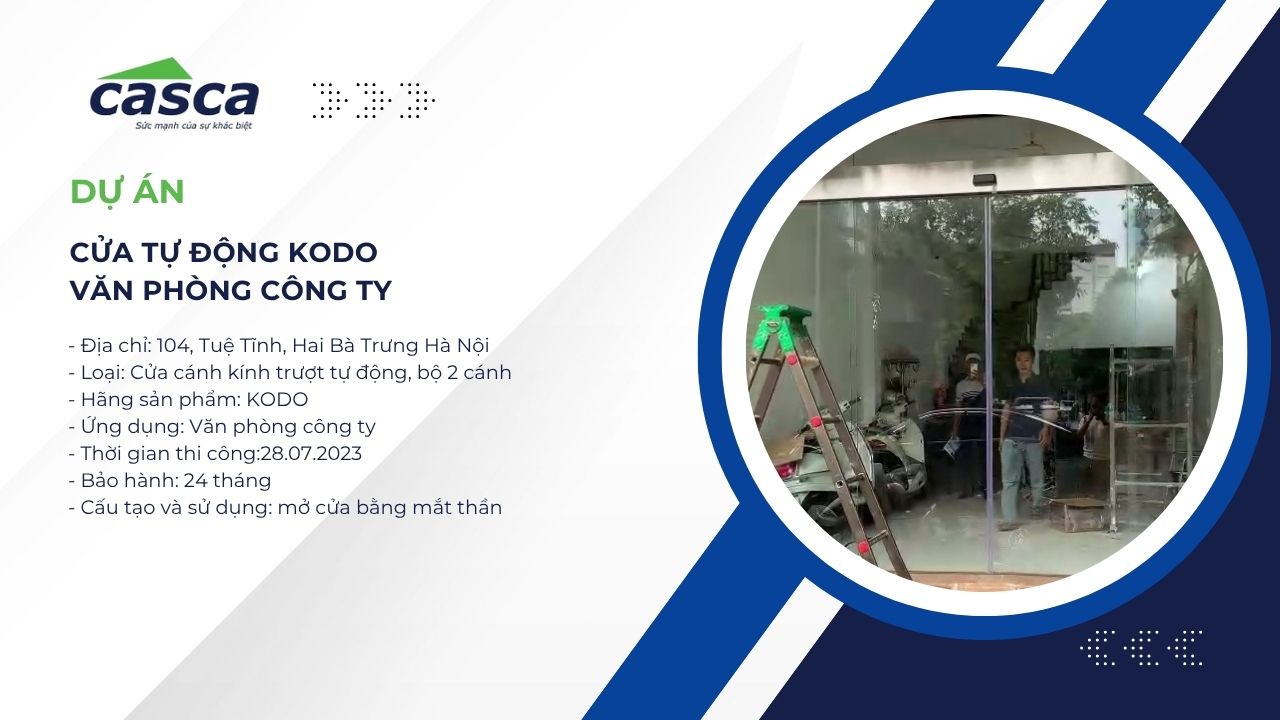 casca
Sức mạnh của sự khác biệt

DỰ ÁN

CỬA TỰ ĐỘNG KODO
VĂN PHÒNG CÔNG TY

- Địa chỉ: 104, Tuệ Tĩnh, Hai Bà Trưng Hà Nội
- Loại: Cửa cánh kính trượt tự động, bộ 2 cánh
- Hãng sản phẩm: KODO
- Ứng dụng: Văn phòng công ty
- Thời gian thi công:28.07.2023
- Bảo hành: 24 tháng
- Cấu tạo và sử dụng: mở cửa bằng mắt thần